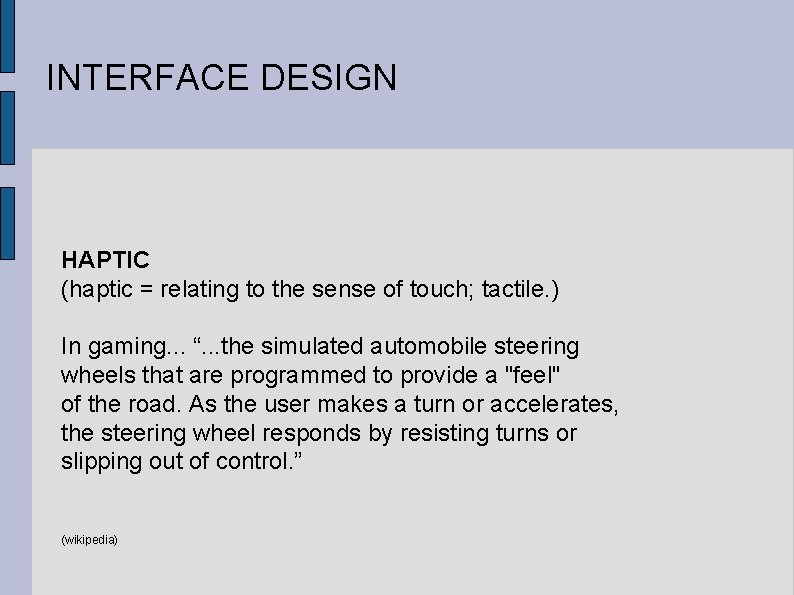 INTERFACE DESIGN

HAPTIC
(haptic = relating to the sense of touch; tactile.)

In gaming... “...the simulated automobile steering wheels that are programmed to provide a "feel" of the road. As the user makes a turn or accelerates, the steering wheel responds by resisting turns or slipping out of control.”

(wikipedia)